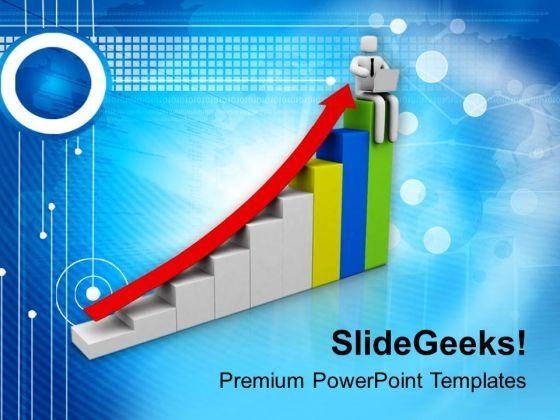 SlideGeeks!

Premium PowerPoint Templates